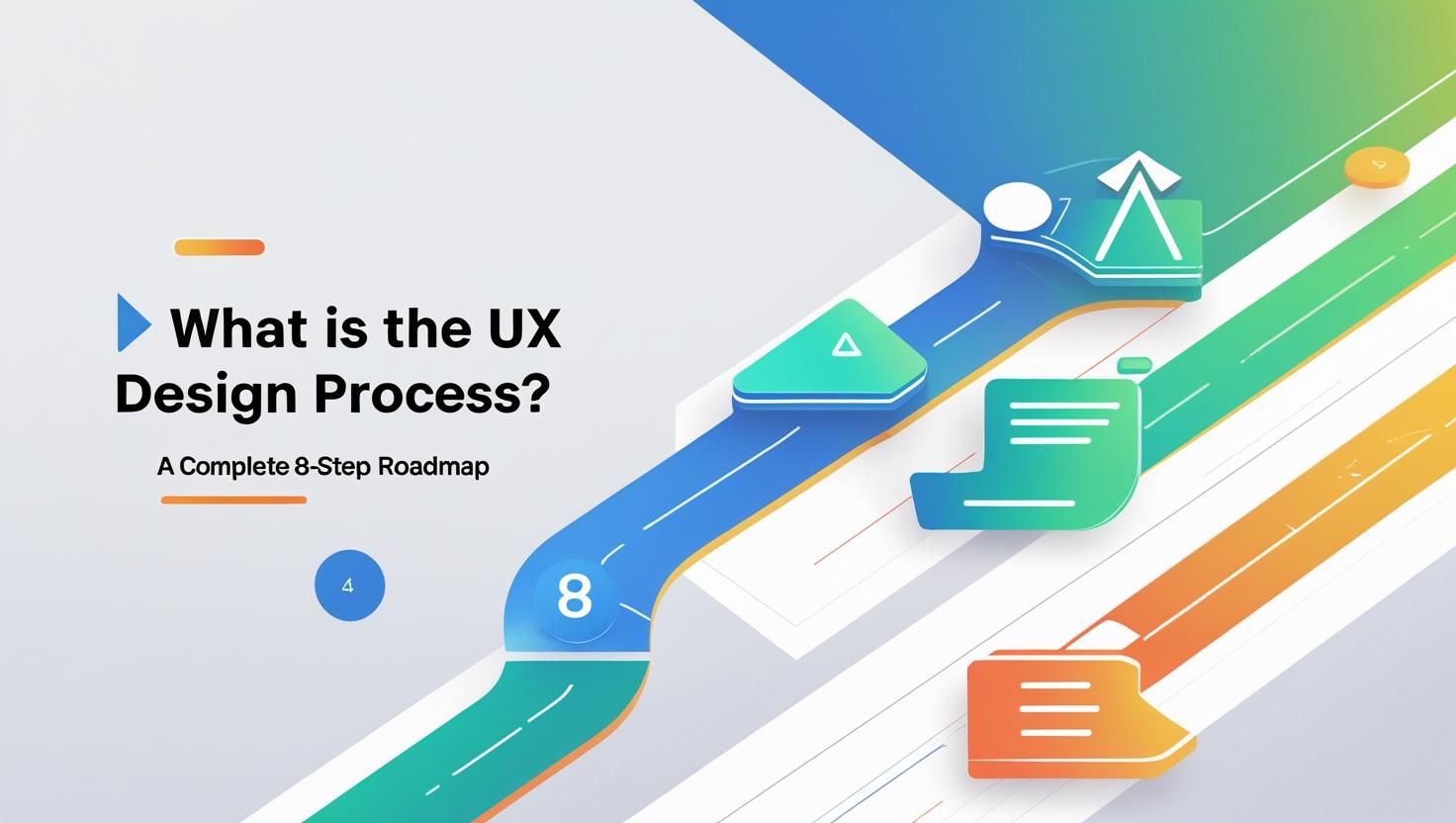 What is the UX Design Process?

A Complete 8-Step Roadmap

4

8